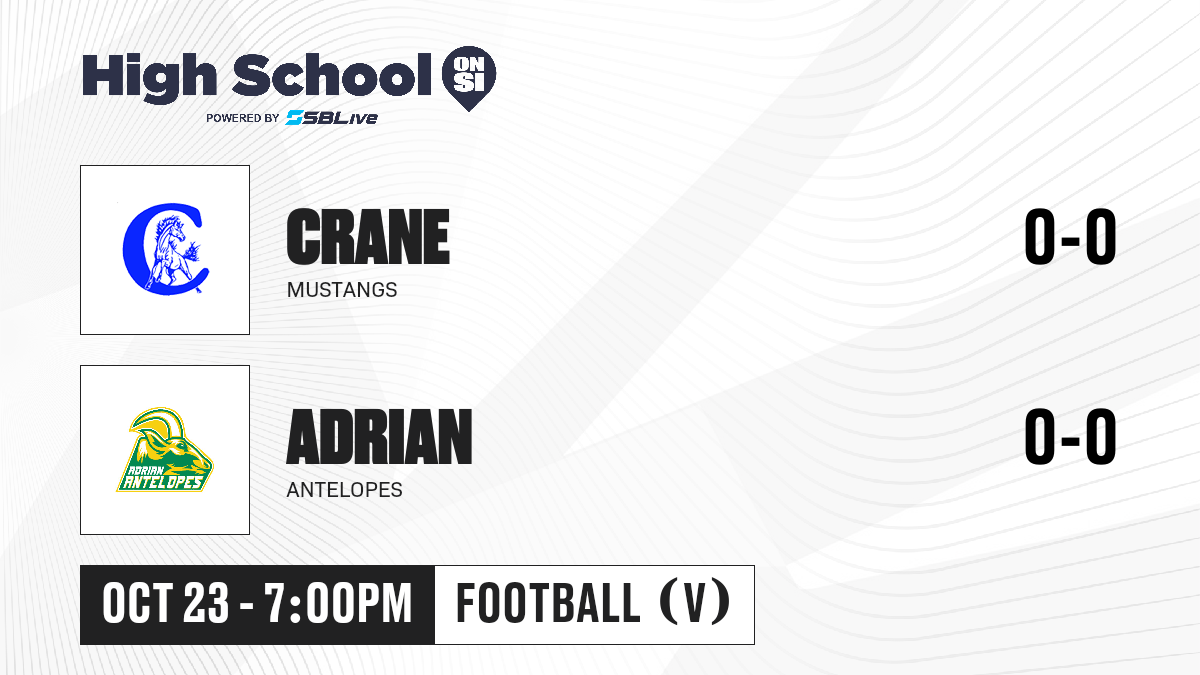 High School ON SI
POWERED BY SBLive

C

CRANE
MUSTANGS
0-0

ADRIAN ANTELOPES

ADRIAN
ANTELOPES
0-0

OCT 23 - 7:00PM
FOOTBALL (V)